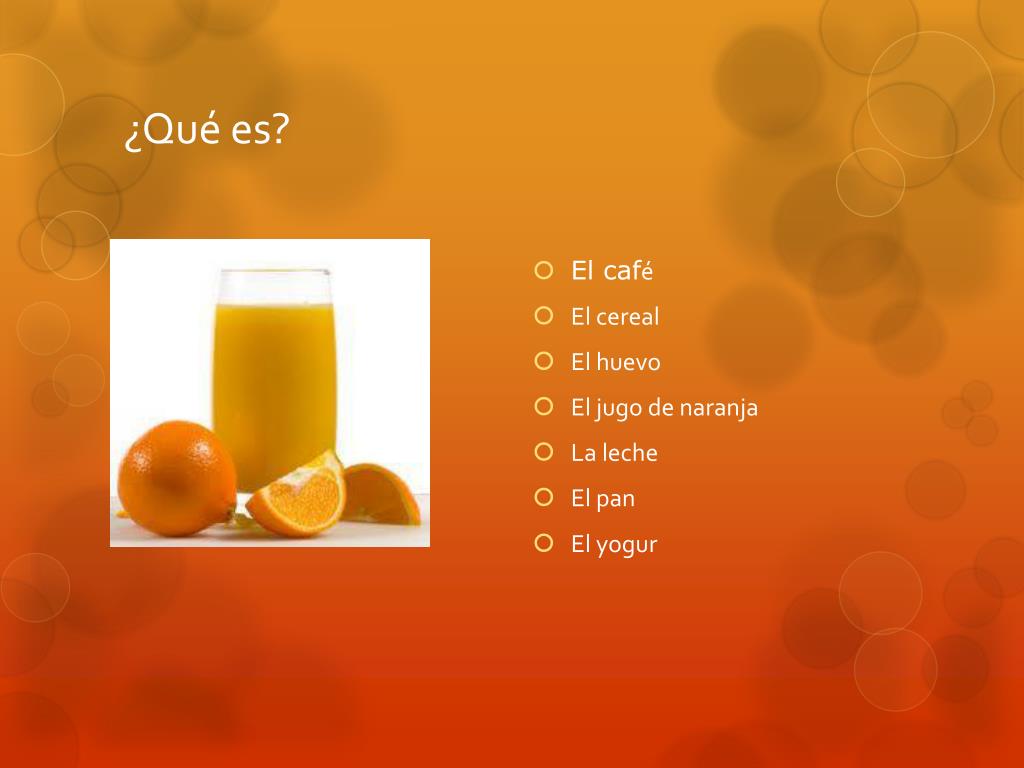 ¿Qué es?

El café
El cereal
El huevo
El jugo de naranja
La leche
El pan
El yogur